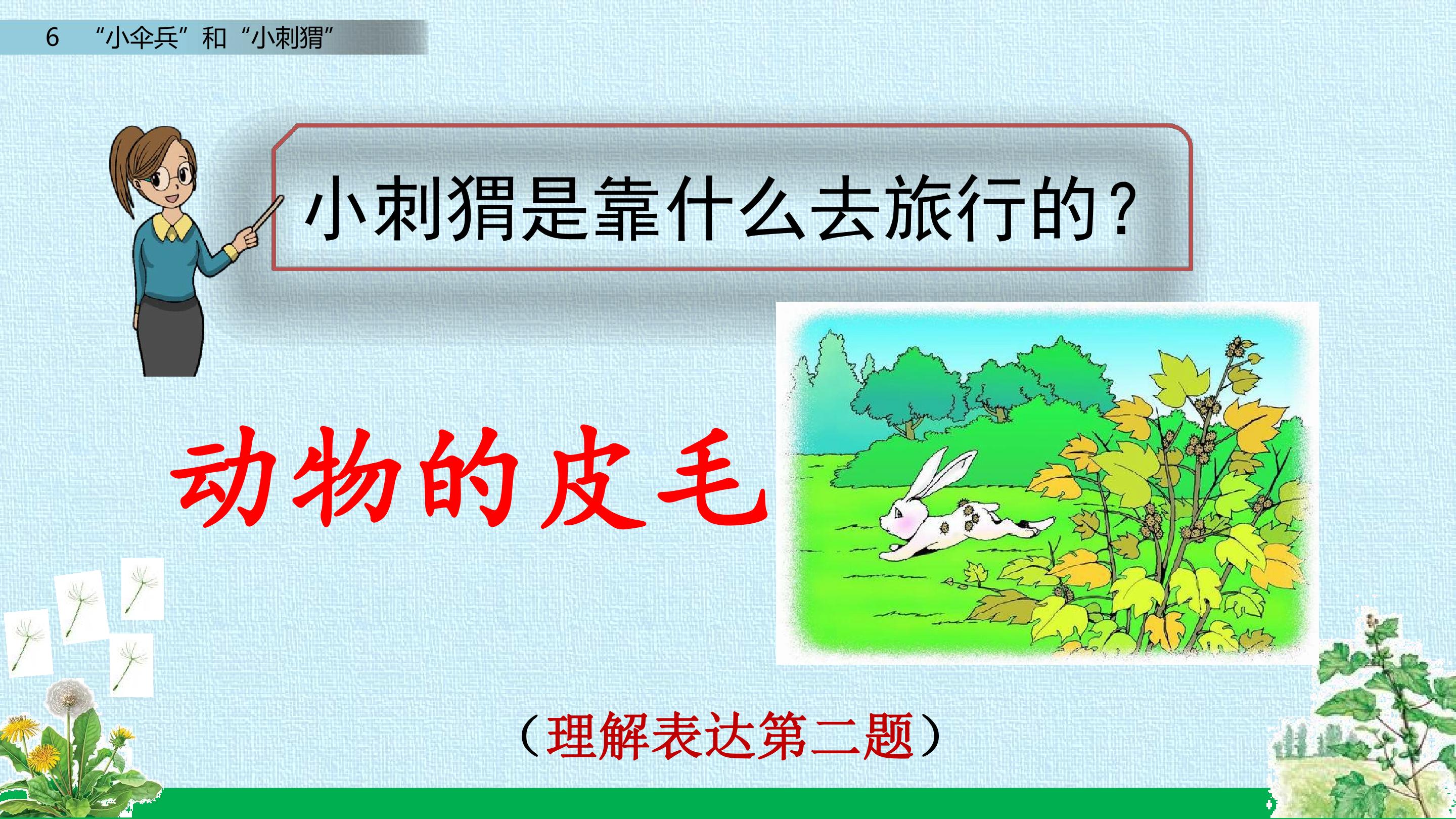 6 “小伞兵”和“小刺猬”

小刺猬是靠什么去旅行的？

动物的皮毛

（理解表达第二题）